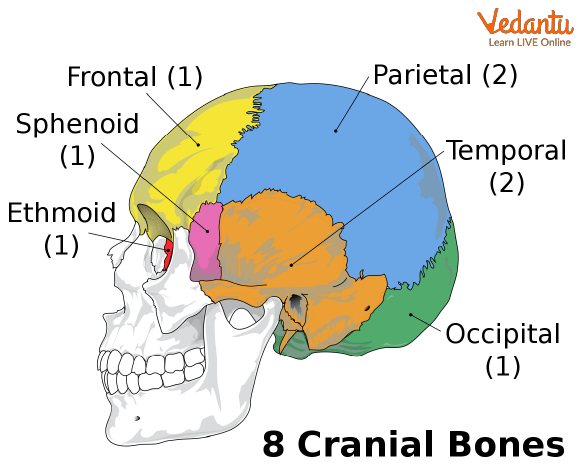 Vedantu
Learn LIVE Online

Frontal (1)

Parietal (2)

Sphenoid (1)

Temporal (2)

Ethmoid (1)

Occipital (1)

8 Cranial Bones